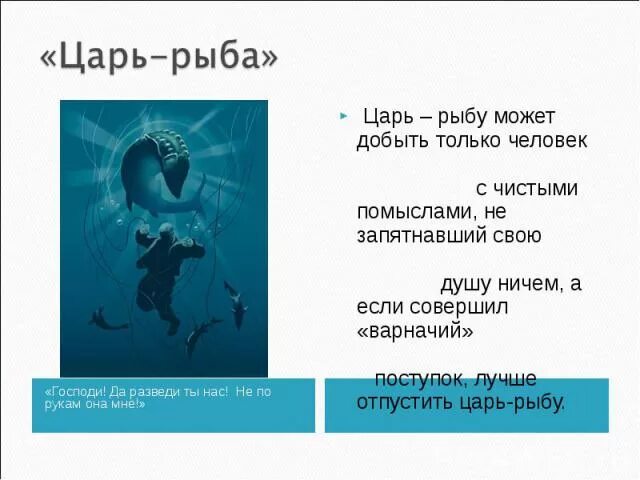 «Царь-рыба»

Царь – рыбу может добыть только человек

с чистыми помыслами, не запятнавший свою

душу ничем, а если совершил «варначий»

поступок, лучше отпустить царь-рыбу.

«Господи! Да разведи ты нас! Не по рукам она мне!»